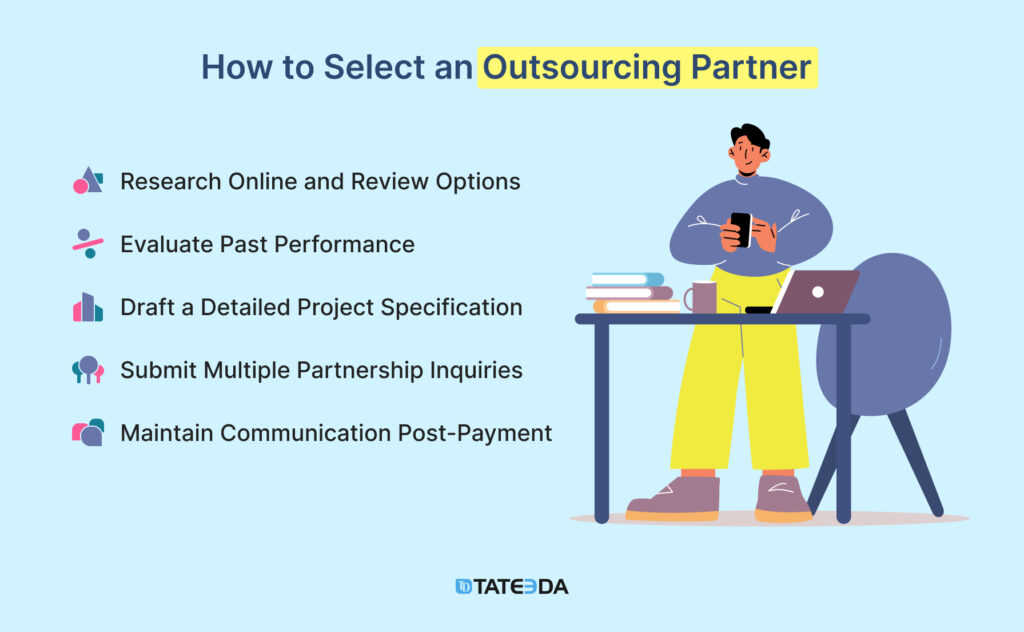 How to Select an Outsourcing Partner

Research Online and Review Options

Evaluate Past Performance

Draft a Detailed Project Specification

Submit Multiple Partnership Inquiries

Maintain Communication Post-Payment

TATEEDA